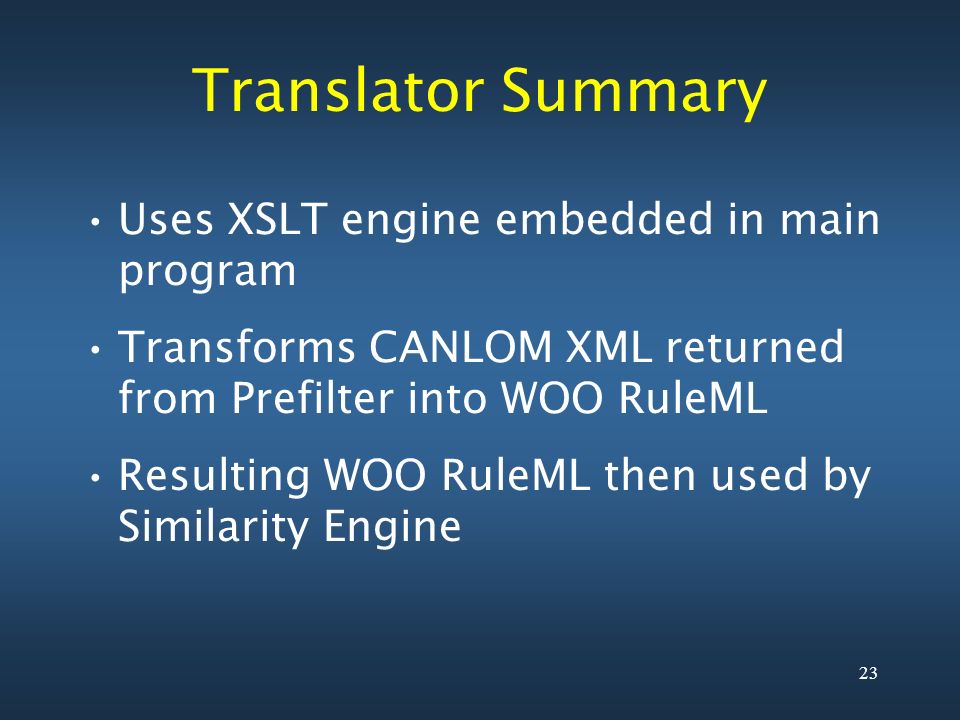 Translator Summary

• Uses XSLT engine embedded in main program

• Transforms CANLOM XML returned from Prefilter into WOO RuleML

• Resulting WOO RuleML then used by Similarity Engine

23